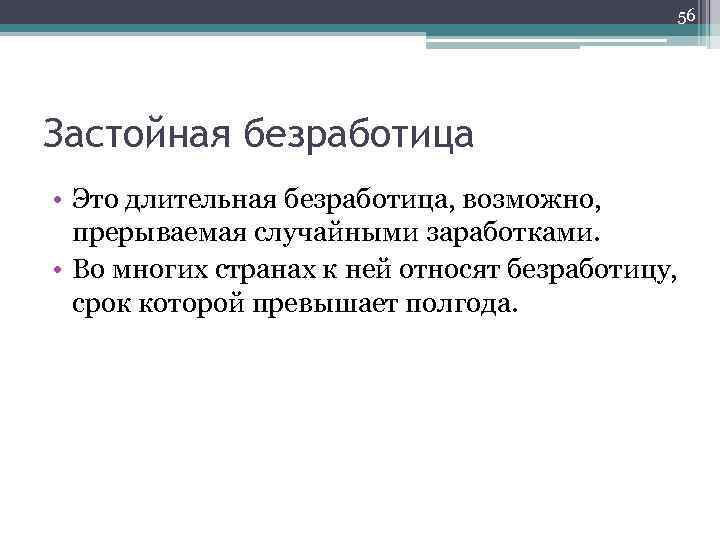 56

Застойная безработица

• Это длительная безработица, возможно, прерываемая случайными заработками.
• Во многих странах к ней относят безработицу, срок которой превышает полгода.